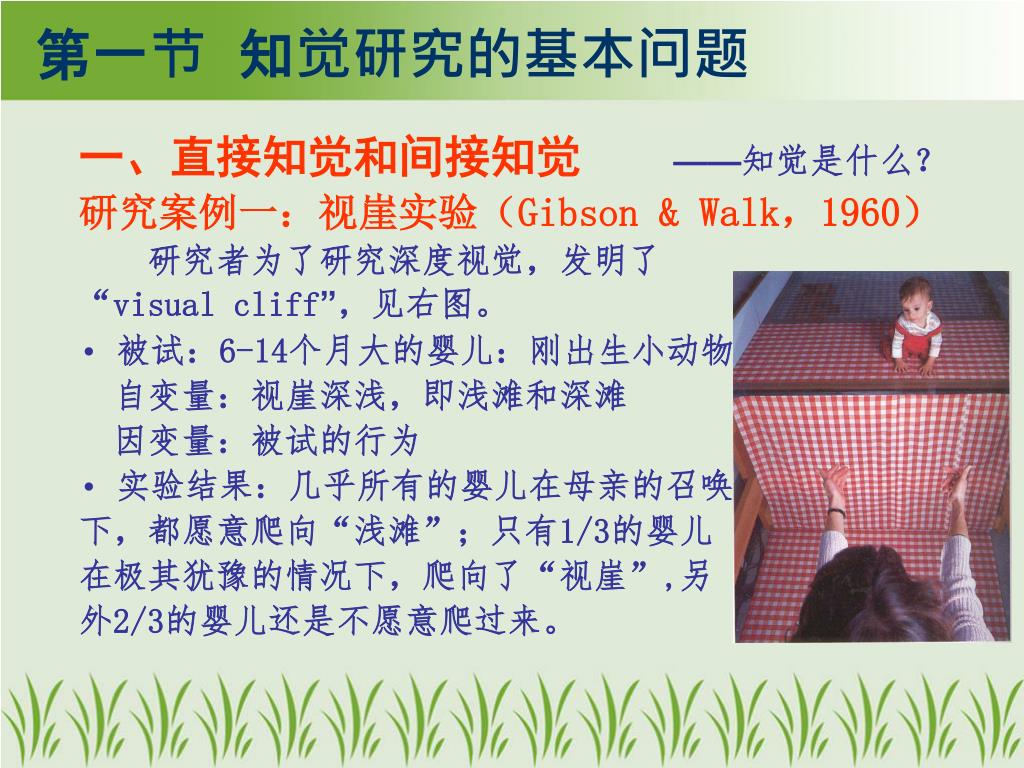 第一节 知觉研究的基本问题

一、直接知觉和间接知觉 ——知觉是什么？

研究案例一：视崖实验（Gibson & Walk，1960）

研究者为了研究深度视觉，发明了“visual cliff”，见右图。

• 被试：6-14个月大的婴儿：刚出生小动物
自变量：视崖深浅，即浅滩和深滩
因变量：被试的行为

• 实验结果：几乎所有的婴儿在母亲的召唤下，都愿意爬向“浅滩”；只有1/3的婴儿在极其犹豫的情况下，爬向了“视崖”,另外2/3的婴儿还是不愿意爬过来。